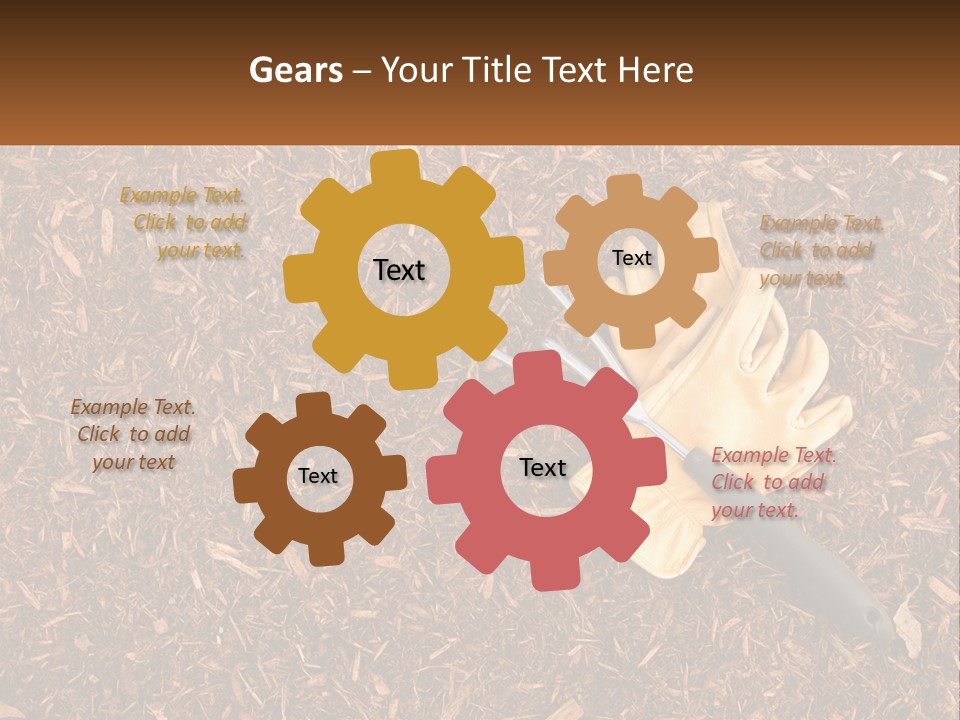 Gears – Your Title Text Here

Example Text. Click to add your text.

Text

Text

Example Text. Click to add your text.

Example Text. Click to add your text

Text

Text

Example Text. Click to add your text.